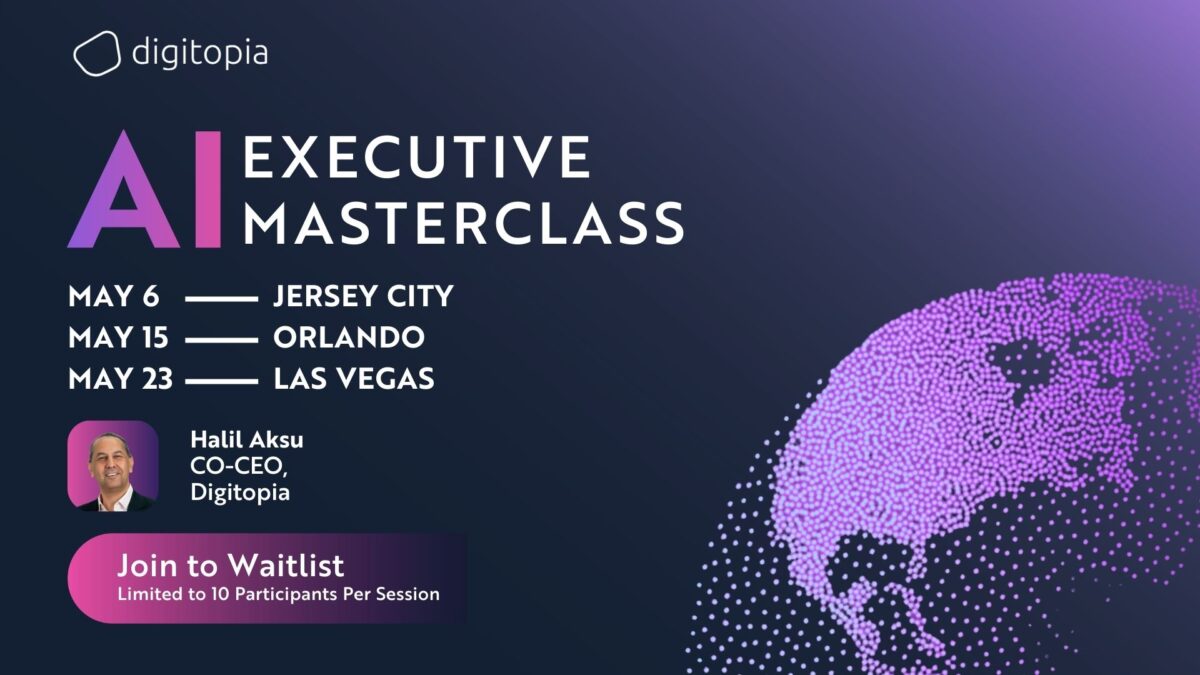 digitopia

AI EXECUTIVE MASTERCLASS

MAY 6 —— JERSEY CITY
MAY 15 —— ORLANDO
MAY 23 —— LAS VEGAS

Halil Aksu
CO-CEO,
Digitopia

Join to Waitlist
Limited to 10 Participants Per Session